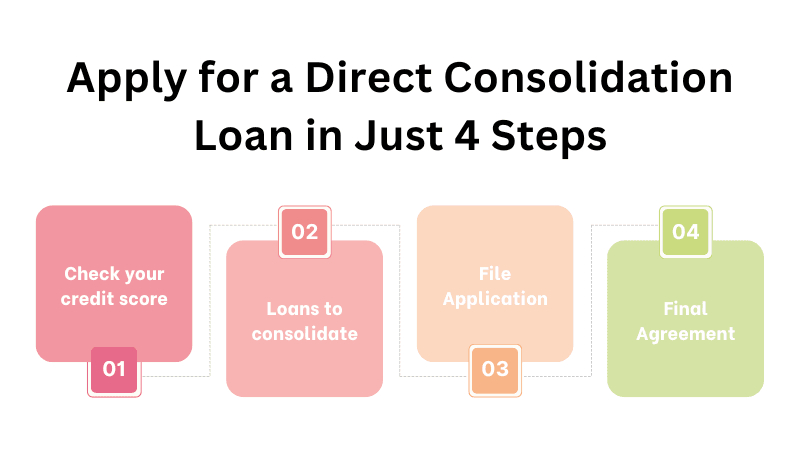 Apply for a Direct Consolidation Loan in Just 4 Steps

Check your credit score

01

02

Loans to consolidate

File Application

03

04

Final Agreement